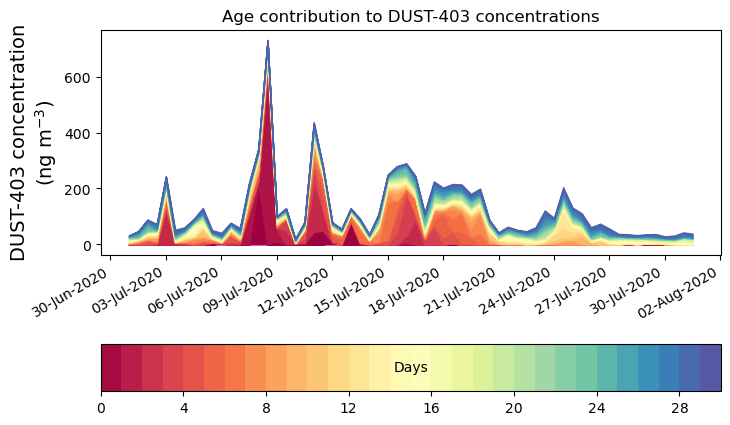 Age contribution to DUST-403 concentrations

DUST-403 concentration (ng m$^{-3}$)

600
400
200
0

30-Jun-2020
03-Jul-2020
06-Jul-2020
09-Jul-2020
12-Jul-2020
15-Jul-2020
18-Jul-2020
21-Jul-2020
24-Jul-2020
27-Jul-2020
30-Jul-2020
02-Aug-2020

Days

0
4
8
12
16
20
24
28